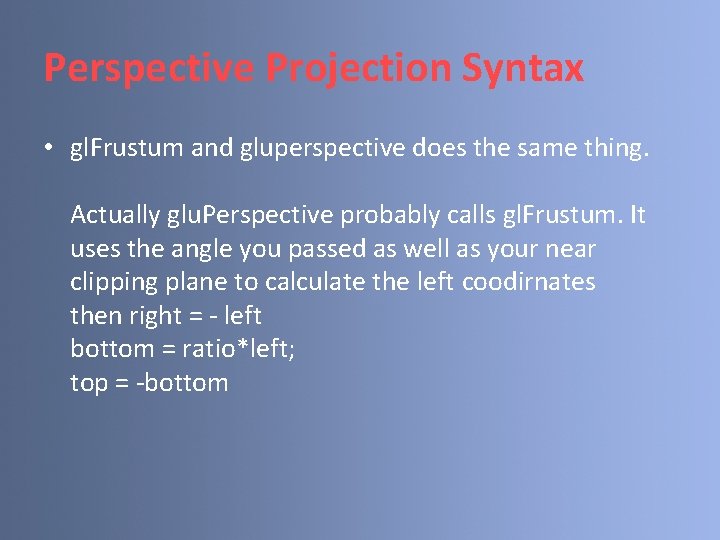 Perspective Projection Syntax

• glFrustum and gluperspective does the same thing.

Actually gluPerspective probably calls glFrustum. It uses the angle you passed as well as your near clipping plane to calculate the left coodirnates
then right = - left
bottom = ratio*left;
top = -bottom